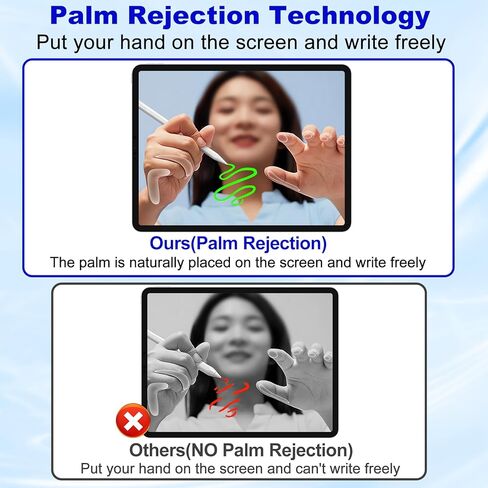 Palm Rejection Technology
Put your hand on the screen and write freely

Ours(Palm Rejection)
The palm is naturally placed on the screen and write freely

Others(NO Palm Rejection)
Put your hand on the screen and can't write freely